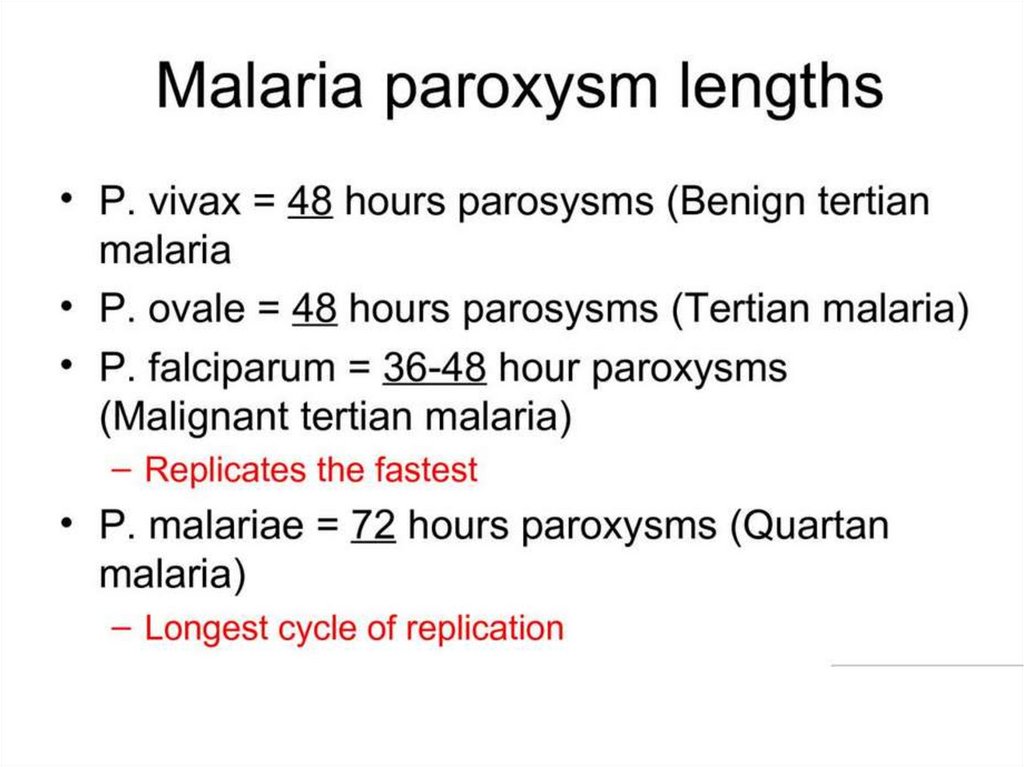 Malaria paroxysm lengths

• P. vivax = 48 hours parosysms (Benign tertian malaria
• P. ovale = 48 hours parosysms (Tertian malaria)
• P. falciparum = 36-48 hour paroxysms (Malignant tertian malaria)
– Replicates the fastest
• P. malariae = 72 hours paroxysms (Quartan malaria)
– Longest cycle of replication